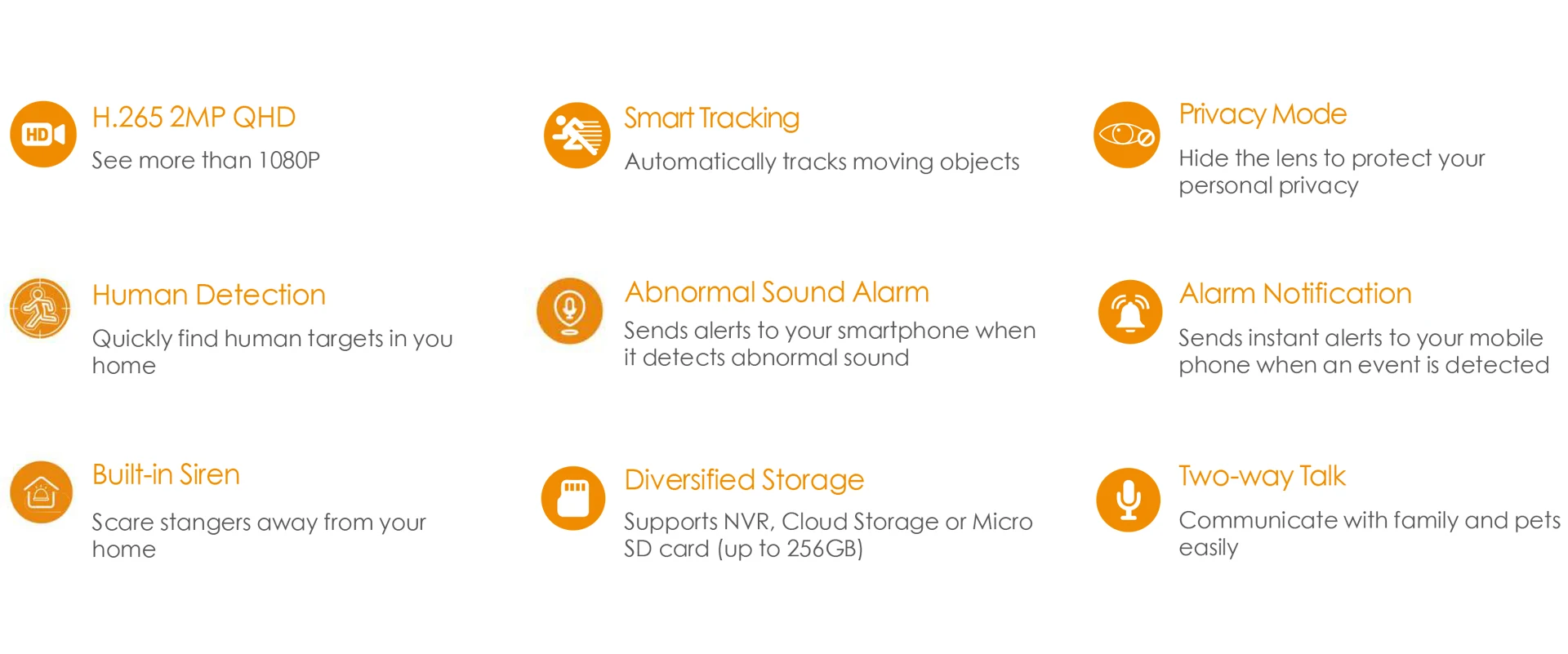 HD

H.265 2MP QHD

See more than 1080P

Smart Tracking

Automatically tracks moving objects

Privacy Mode

Hide the lens to protect your personal privacy

Human Detection

Quickly find human targets in you home

Abnormal Sound Alarm

Sends alerts to your smartphone when it detects abnormal sound

Alarm Notification

Sends instant alerts to your mobile phone when an event is detected

Built-in Siren

Scare stangers away from your home

Diversified Storage

Supports NVR, Cloud Storage or Micro SD card (up to 256GB)

Two-way Talk

Communicate with family and pets easily